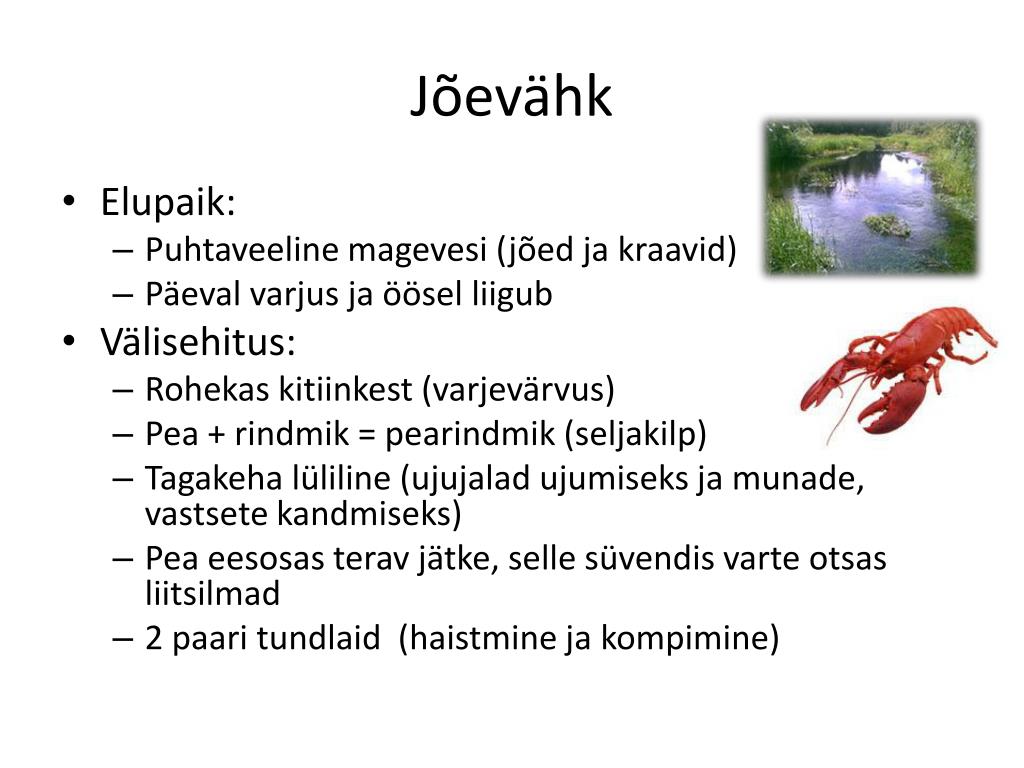 Jõevähk

• Elupaik:
– Puhtaveeline magevesi (jõed ja kraavid)
– Päeval varjus ja öösel liigub
• Välisehitus:
– Rohekas kitiinkest (varjevärvus)
– Pea + rindmik = pearindmik (seljakilp)
– Tagakeha lüliline (ujujalad ujumiseks ja munade, vastsete kandmiseks)
– Pea eesosas terav jätke, selle süvendis varte otsas liitsilmad
– 2 paari tundlaid (haistmine ja kompimine)